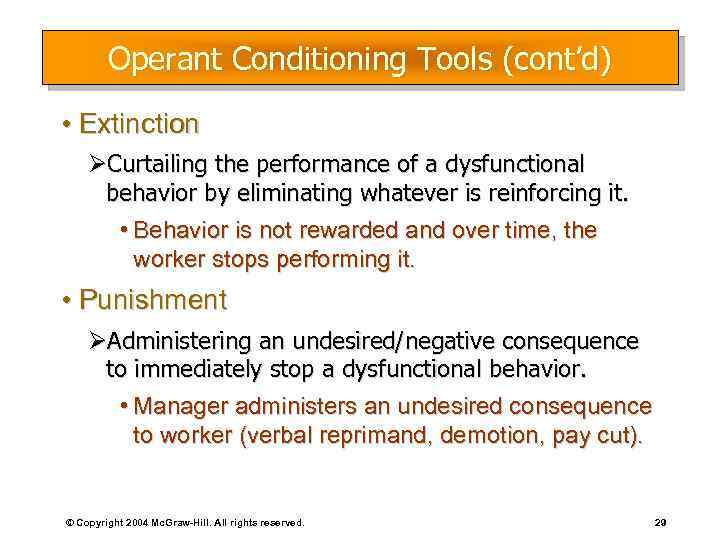 Operant Conditioning Tools (cont'd)

• Extinction

➢Curtailing the performance of a dysfunctional behavior by eliminating whatever is reinforcing it.

• Behavior is not rewarded and over time, the worker stops performing it.

• Punishment

➢Administering an undesired/negative consequence to immediately stop a dysfunctional behavior.

• Manager administers an undesired consequence to worker (verbal reprimand, demotion, pay cut).

© Copyright 2004 McGraw-Hill. All rights reserved.

29